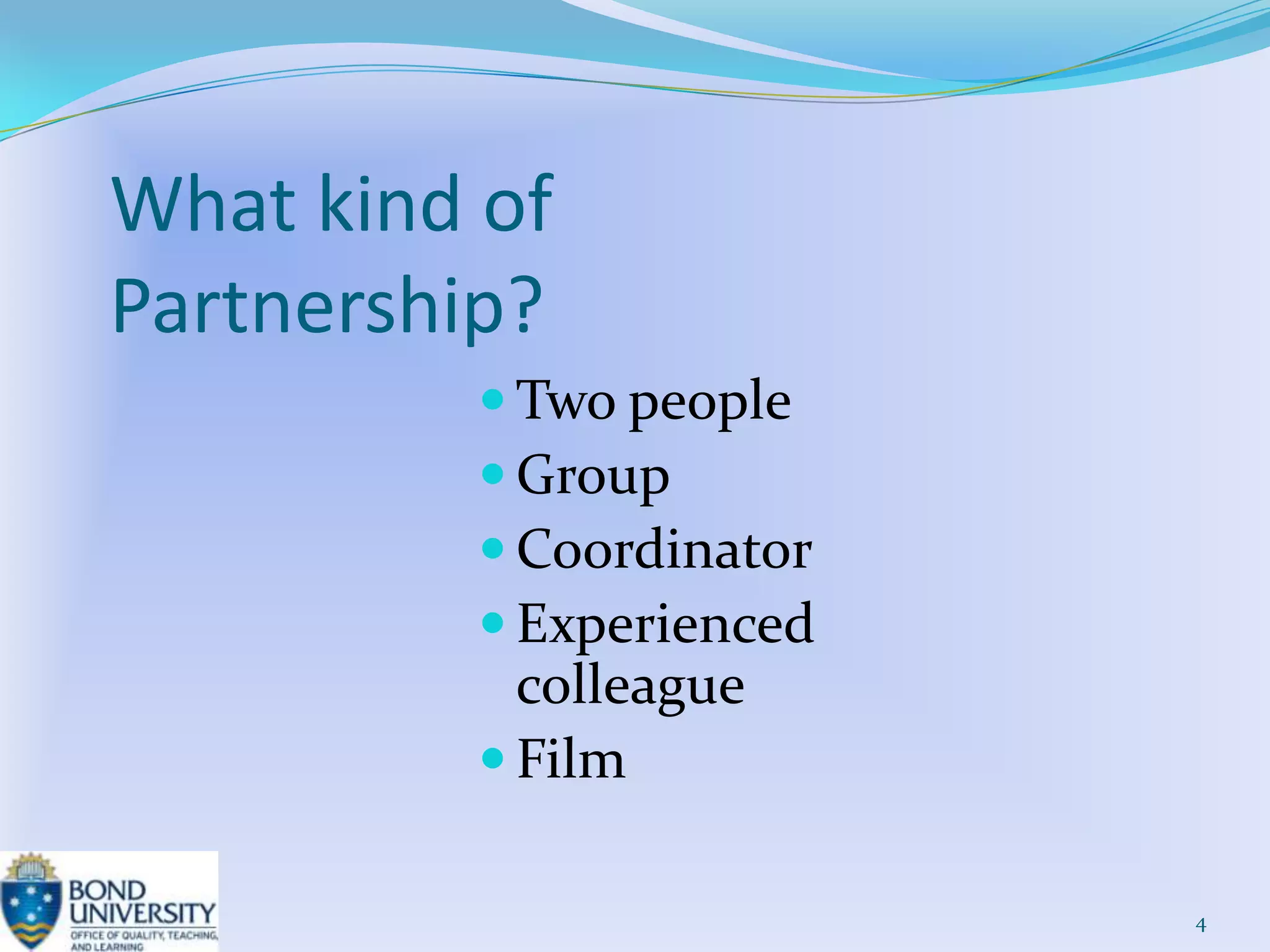 What kind of Partnership?

- Two people
- Group
- Coordinator
- Experienced colleague
- Film

BOND UNIVERSITY
OFFICE OF QUALITY, TEACHING, AND LEARNING

4